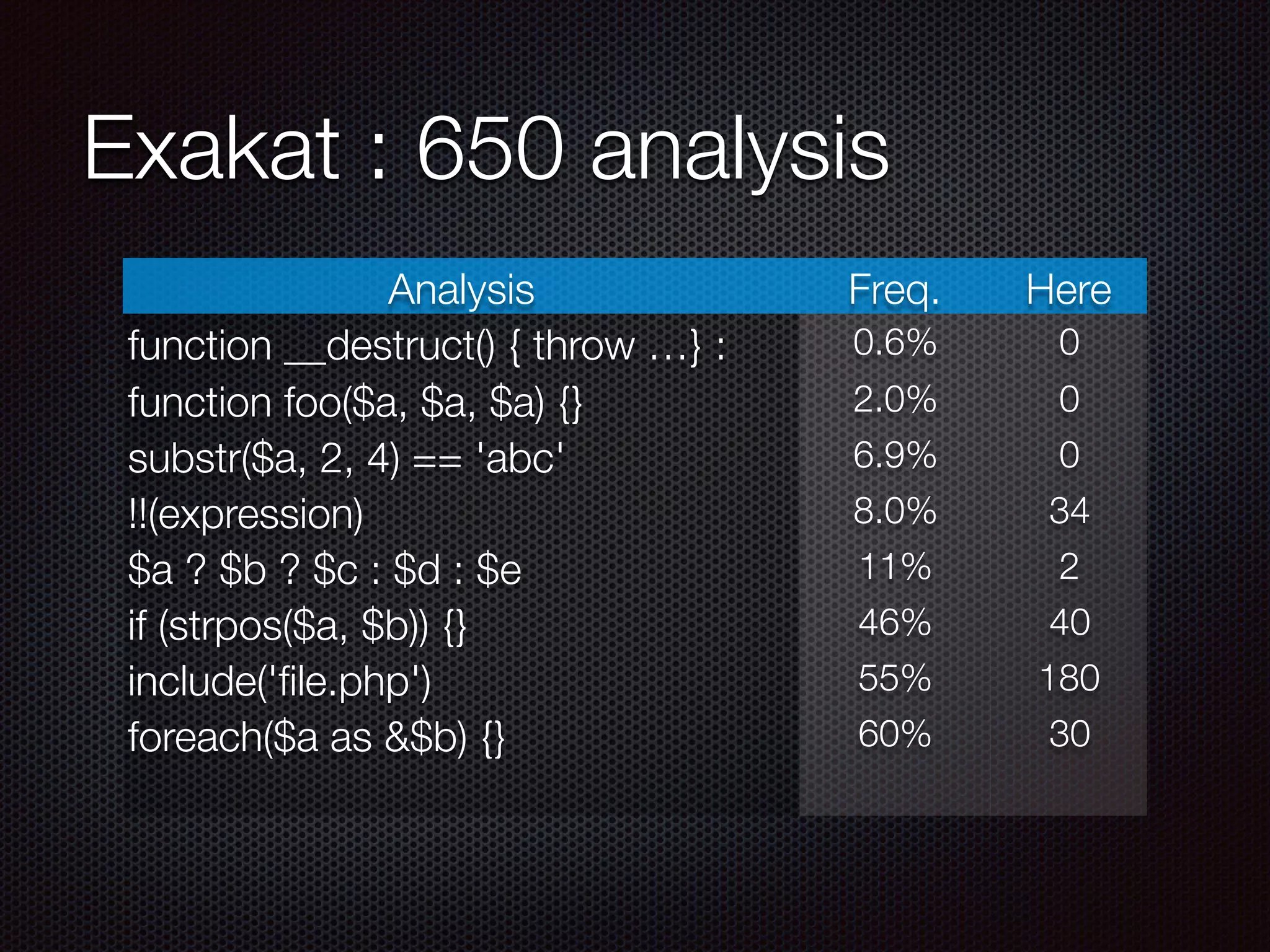 Exakat : 650 analysis

| Analysis | Freq. | Here |
|---|---|---|
| function __destruct() { throw …} : | 0.6% | 0 |
| function foo(\$a, \$a, \$a) {} | 2.0% | 0 |
| substr(\$a, 2, 4) == 'abc' | 6.9% | 0 |
| !!(expression) | 8.0% | 34 |
| \$a ? \$b ? \$c : \$d : \$e | 11% | 2 |
| if (strpos(\$a, \$b)) {} | 46% | 40 |
| include('file.php') | 55% | 180 |
| foreach(\$a as &\$b) {} | 60% | 30 |